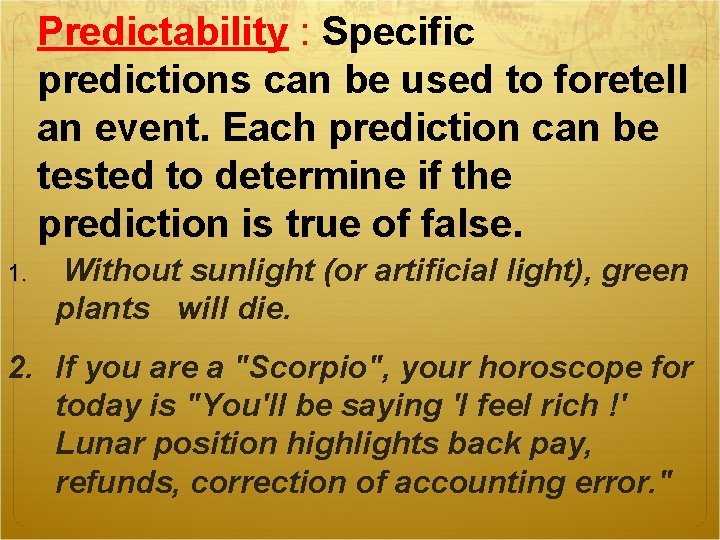 Predictability : Specific predictions can be used to foretell an event. Each prediction can be tested to determine if the prediction is true of false.

1. Without sunlight (or artificial light), green plants will die.

2. If you are a "Scorpio", your horoscope for today is "You'll be saying 'I feel rich !' Lunar position highlights back pay, refunds, correction of accounting error."